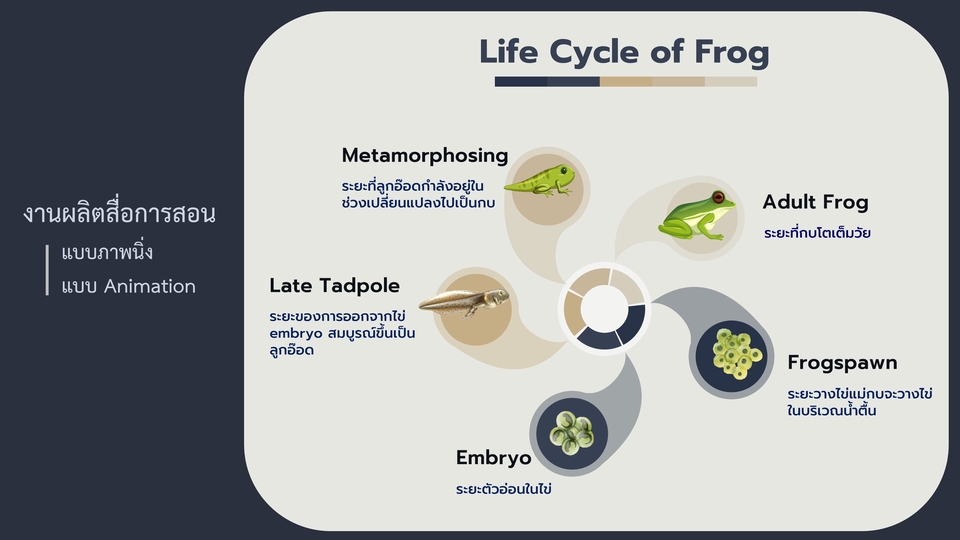 งานผลิตสื่อการสอน

แบบภาพนิ่ง

แบบ Animation

Life Cycle of Frog

Metamorphosing

ระยะที่ลูกอ๊อดกำลังอยู่ในช่วงเปลี่ยนแปลงไปเป็นกบ

Adult Frog

ระยะที่กบโตเต็มวัย

Late Tadpole

ระยะของการออกจากไข่ embryo สมบูรณ์ขึ้นเป็นลูกอ๊อด

Frogspawn

ระยะวางไข่แม่กบจะวางไข่ในบริเวณน้ำตื้น

Embryo

ระยะตัวอ่อนในไข่